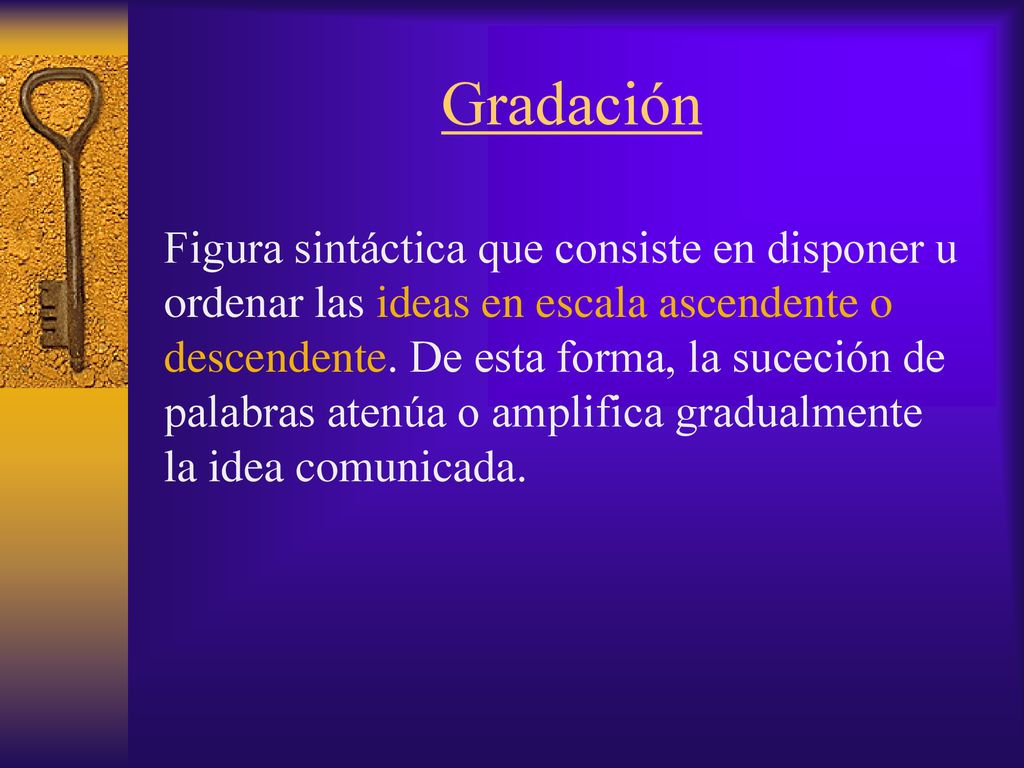 Gradación

Figura sintáctica que consiste en disponer u ordenar las ideas en escala ascendente o descendente. De esta forma, la suceción de palabras atenúa o amplifica gradualmente la idea comunicada.